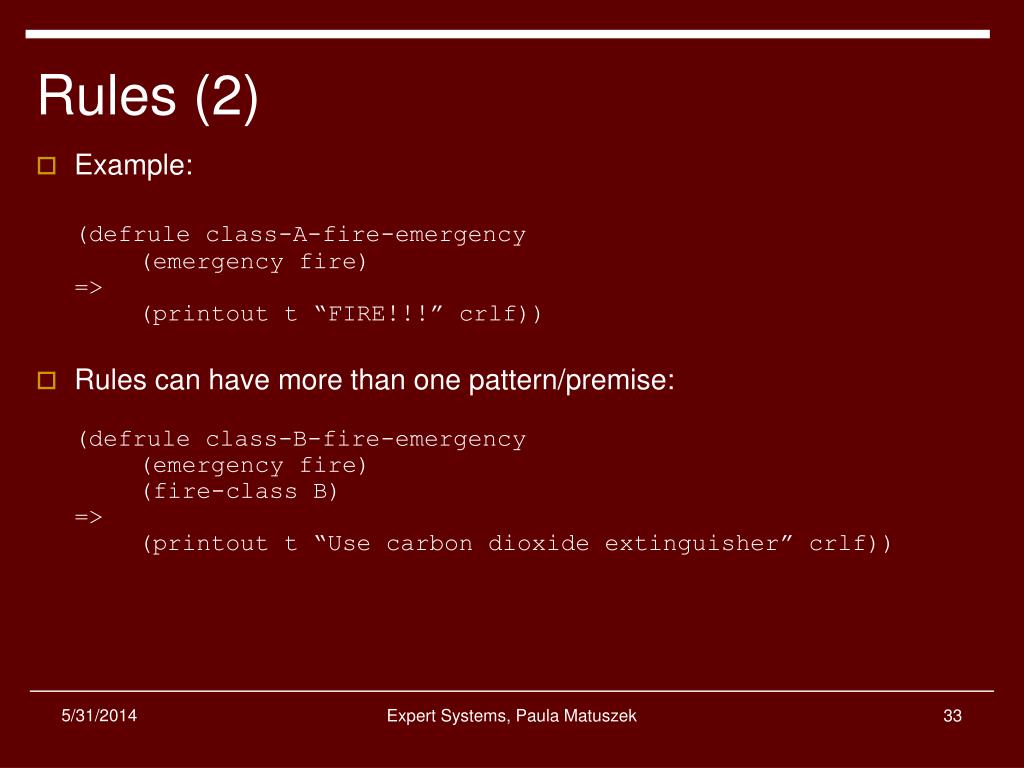 Rules (2)

Example:

(defrule class-A-fire-emergency
(emergency fire)
=>
(printout t “FIRE!!!” crlf))

Rules can have more than one pattern/premise:

(defrule class-B-fire-emergency
(emergency fire)
(fire-class B)
=>
(printout t “Use carbon dioxide extinguisher” crlf))

5/31/2014
Expert Systems, Paula Matuszek
33